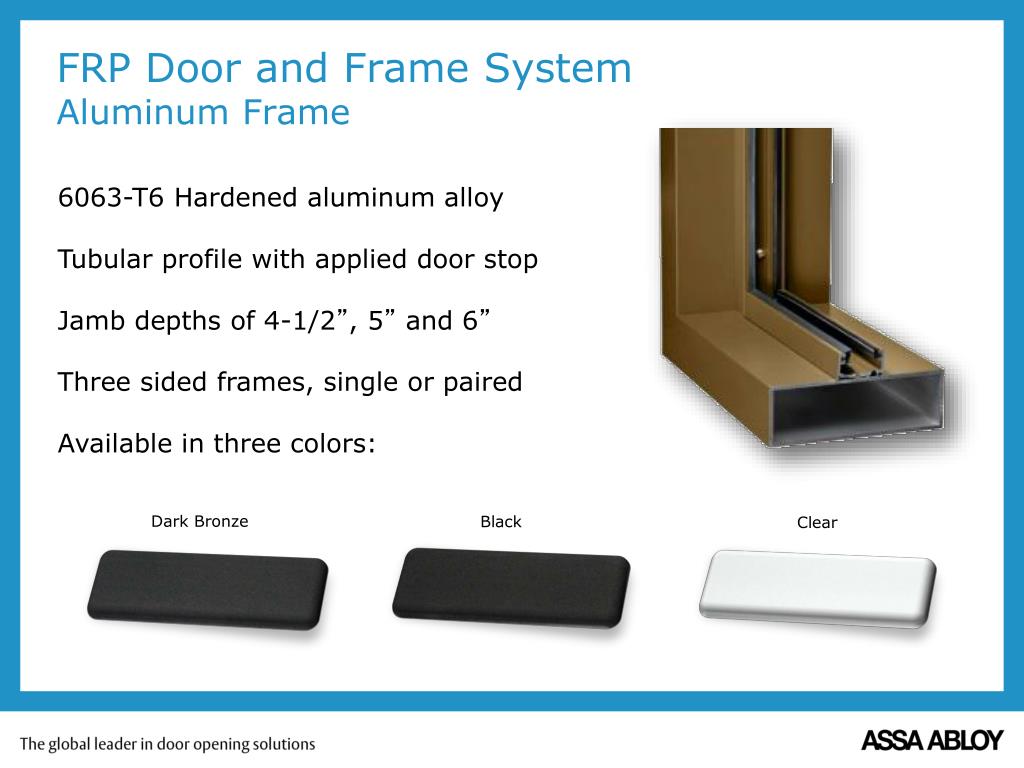 FRP Door and Frame System
Aluminum Frame

6063-T6 Hardened aluminum alloy

Tubular profile with applied door stop

Jamb depths of 4-1/2”, 5” and 6”

Three sided frames, single or paired

Available in three colors:

Dark Bronze

Black

Clear

The global leader in door opening solutions

ASSA ABLOY